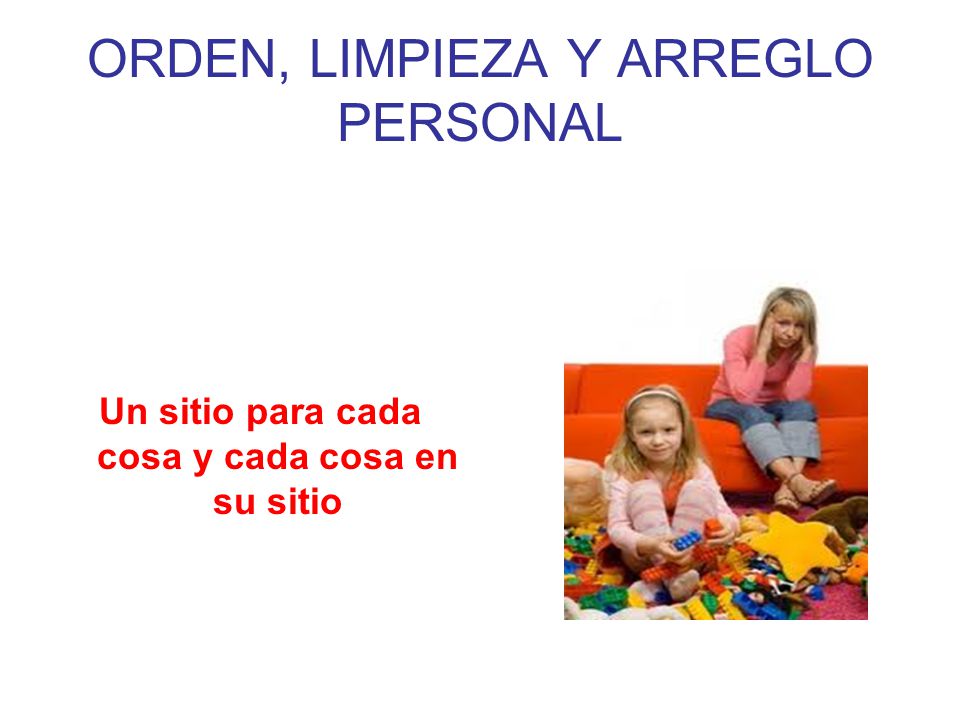 ORDEN, LIMPIEZA Y ARREGLO PERSONAL

Un sitio para cada cosa y cada cosa en su sitio